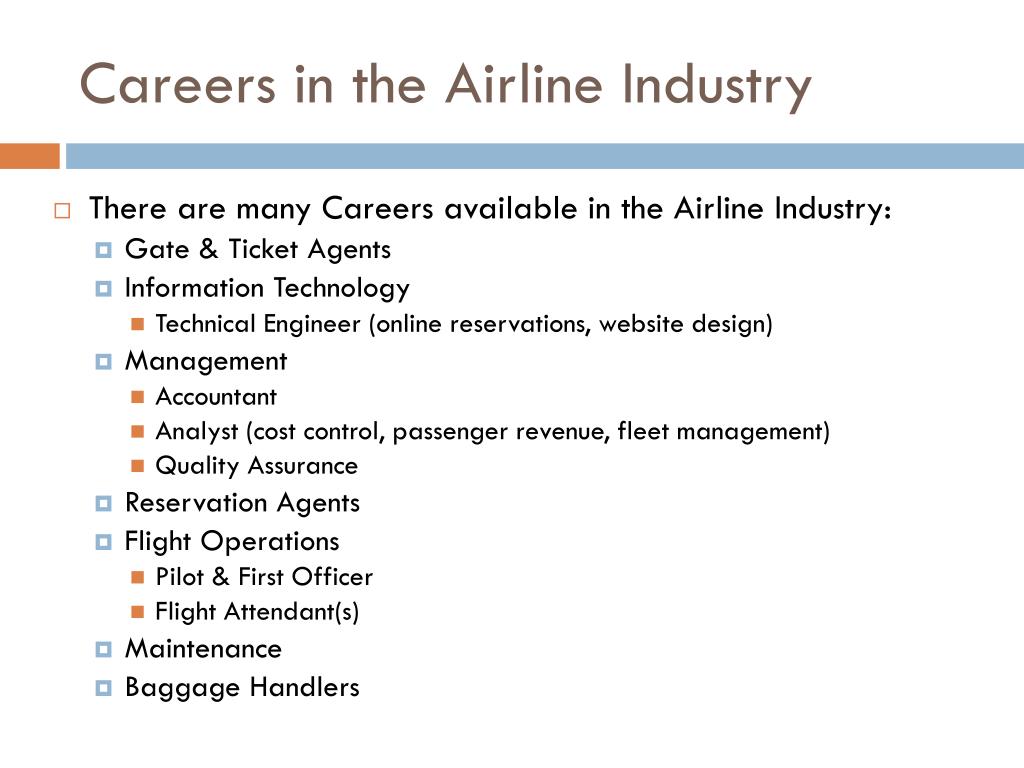 Careers in the Airline Industry

There are many Careers available in the Airline Industry:
Gate & Ticket Agents
Information Technology
Technical Engineer (online reservations, website design)
Management
Accountant
Analyst (cost control, passenger revenue, fleet management)
Quality Assurance
Reservation Agents
Flight Operations
Pilot & First Officer
Flight Attendant(s)
Maintenance
Baggage Handlers